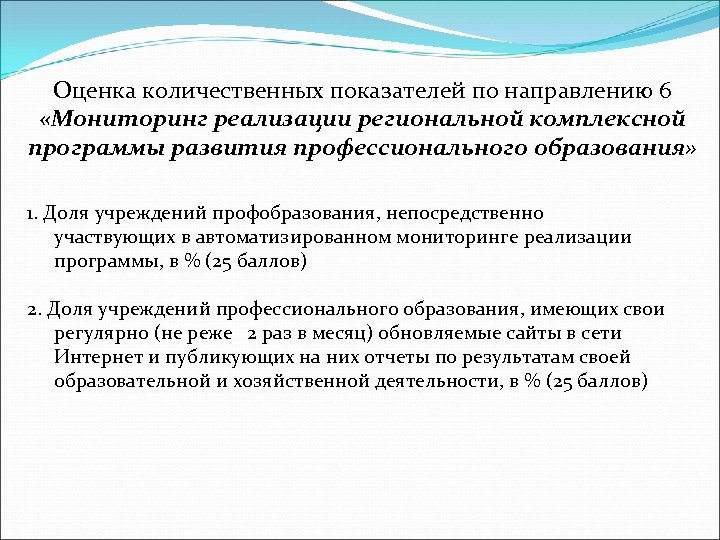 Оценка количественных показателей по направлению 6 «Мониторинг реализации региональной комплексной программы развития профессионального образования»

1. Доля учреждений профобразования, непосредственно участвующих в автоматизированном мониторинге реализации программы, в % (25 баллов)

2. Доля учреждений профессионального образования, имеющих свои регулярно (не реже 2 раз в месяц) обновляемые сайты в сети Интернет и публикующих на них отчеты по результатам своей образовательной и хозяйственной деятельности, в % (25 баллов)